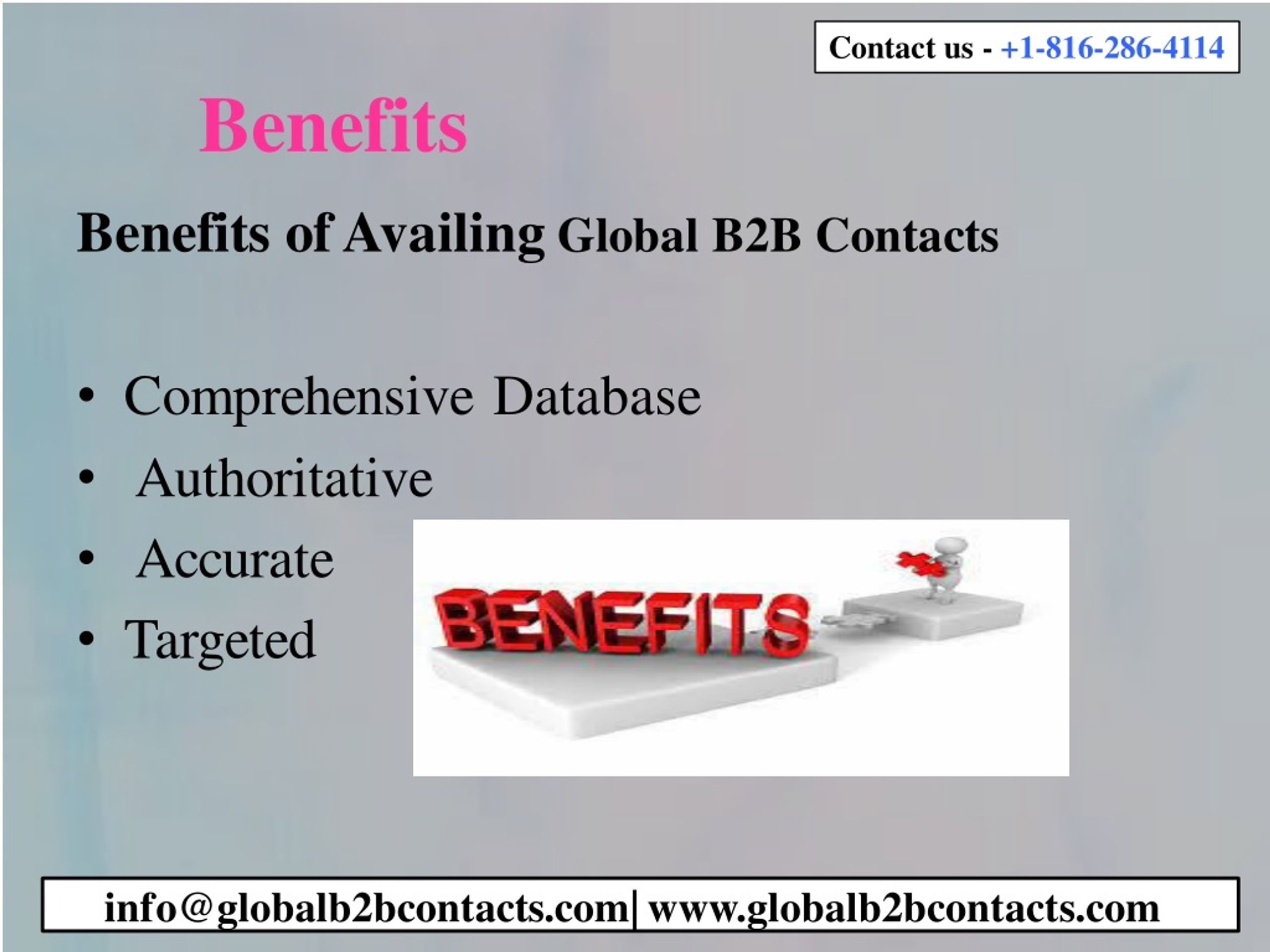 Contact us - +1-816-286-4114

Benefits

Benefits of Availing Global B2B Contacts

• Comprehensive Database
• Authoritative
• Accurate
• Targeted

BENEFITS

info@globalb2bcontacts.com| www.globalb2bcontacts.com